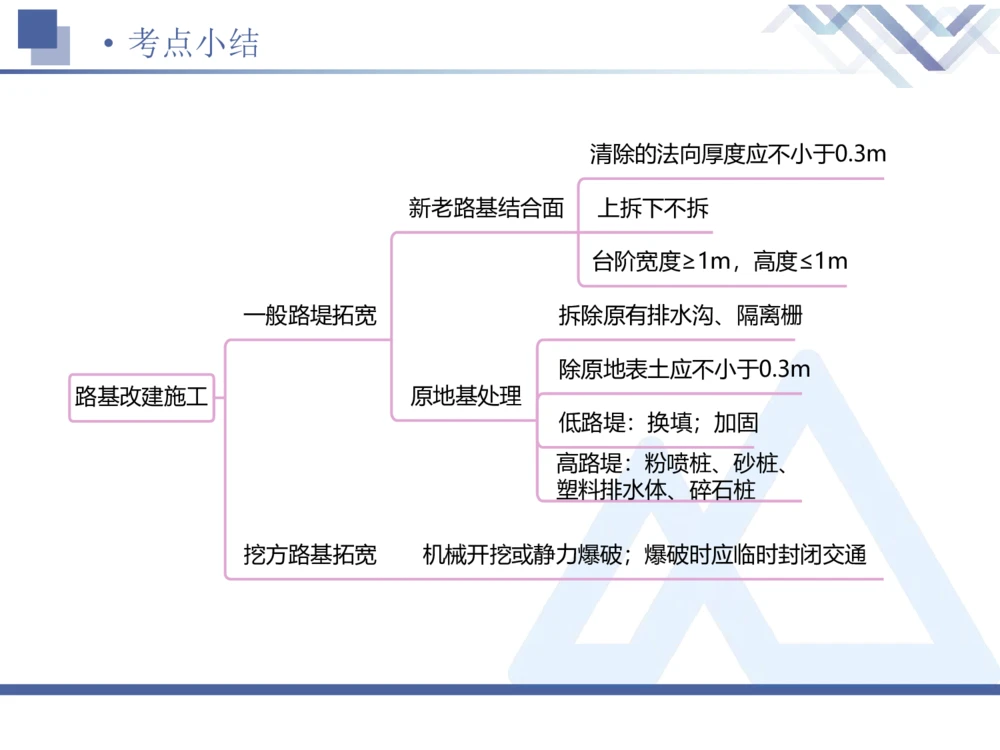 • 考点小结

路基改建施工

一般路堤拓宽

新老路基结合面

清除的法向厚度应不小于0.3m

上拆下不拆

台阶宽度≥1m，高度≤1m

原地基处理

拆除原有排水沟、隔离栅

除原地表土应不小于0.3m

低路堤：换填；加固

高路堤：粉喷桩、砂桩、塑料排水体、碎石桩

挖方路基拓宽

机械开挖或静力爆破；爆破时应临时封闭交通